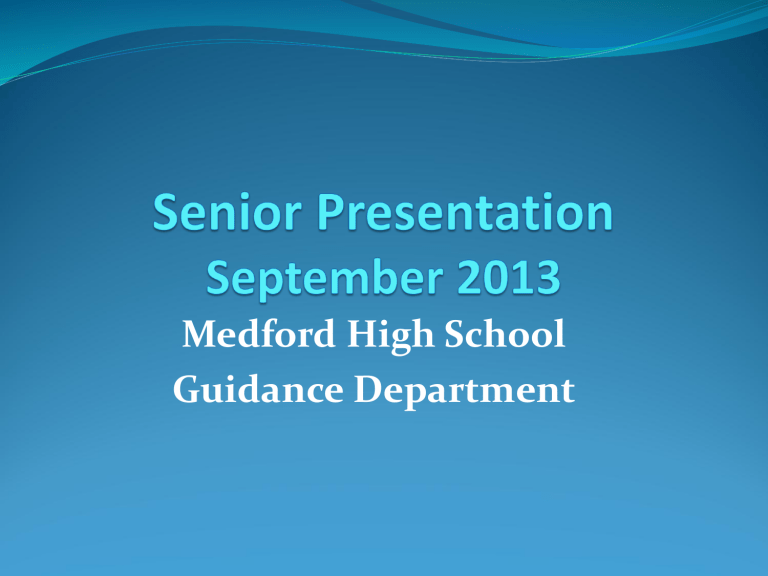 Senior Presentation
September 2013

Medford High School
Guidance Department